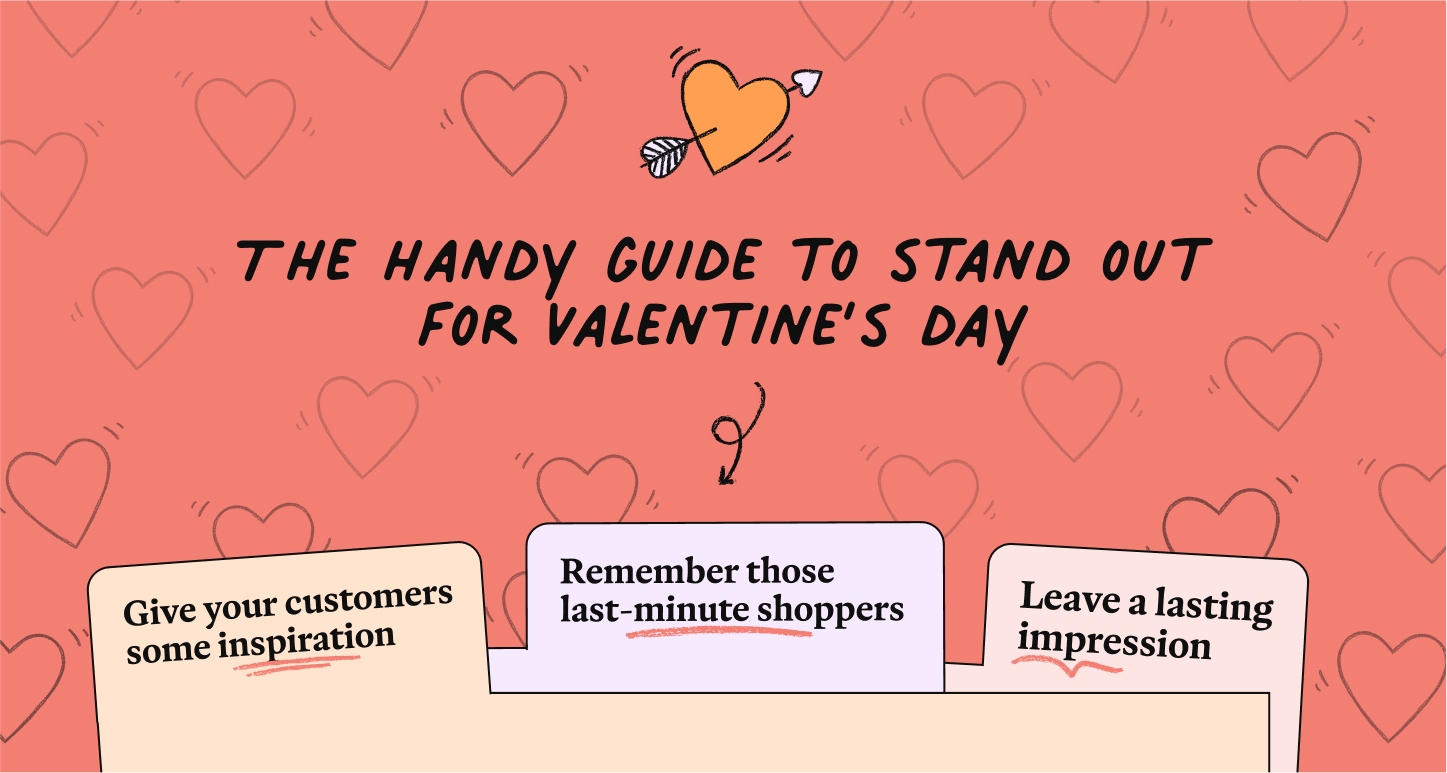 THE HANDY GUIDE TO STAND OUT FOR VALENTINE'S DAY

Give your customers some inspiration

Remember those last-minute shoppers

Leave a lasting impression